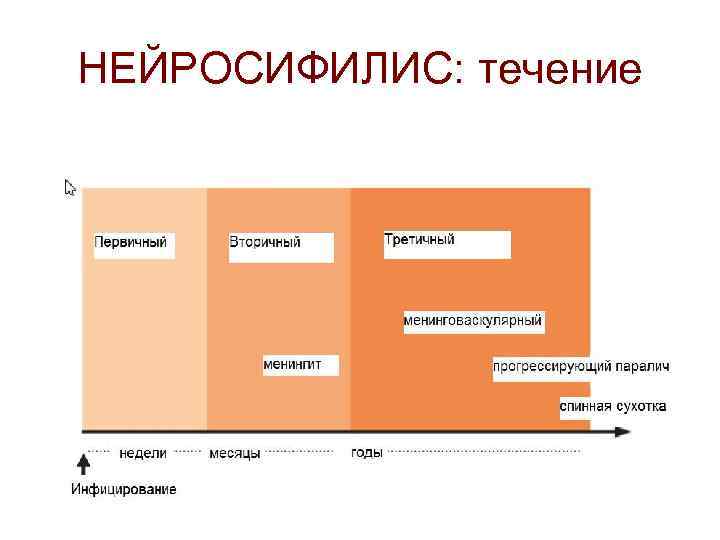 НЕЙРОСИФИЛИС: течение

Первичный

Вторичный

Третичный

менинговаскулярный

менингит

прогрессирующий паралич

спинная сухотка

недели

месяцы

годы

Инфицирование